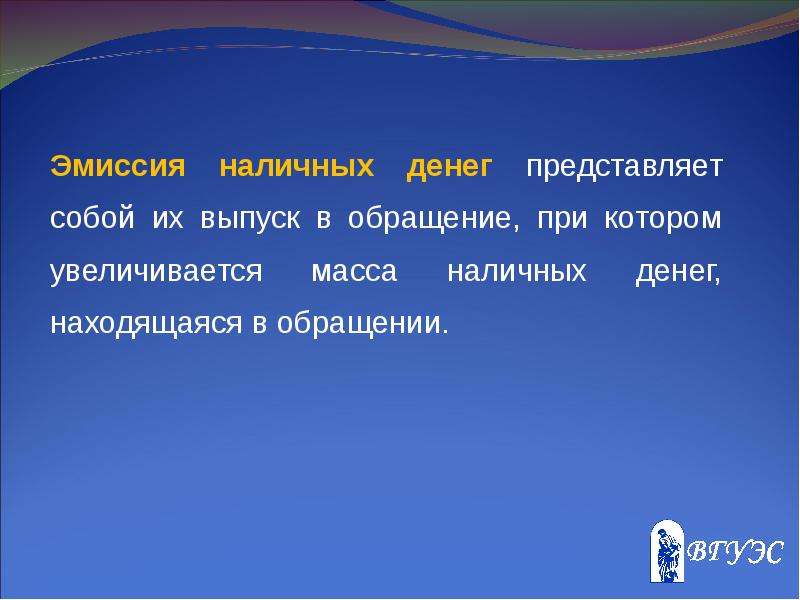 Эмиссия наличных денег представляет собой их выпуск в обращение, при котором увеличивается масса наличных денег, находящаяся в обращении.

ВГУЭС